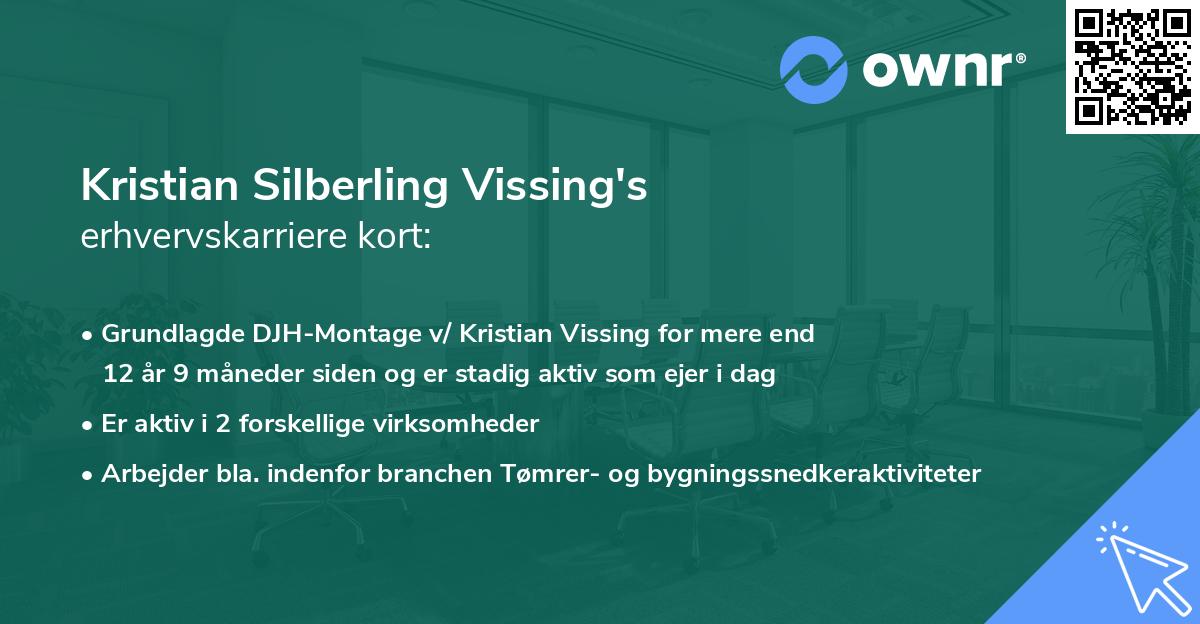 ownr®

Kristian Silberling Vissing's
erhvervskarriere kort:

• Grundlagde DJH-Montage v/ Kristian Vissing for mere end 12 år 9 måneder siden og er stadig aktiv som ejer i dag

• Er aktiv i 2 forskellige virksomheder

• Arbejder bla. indenfor branchen Tømrer- og bygningssnedkeraktiviteter